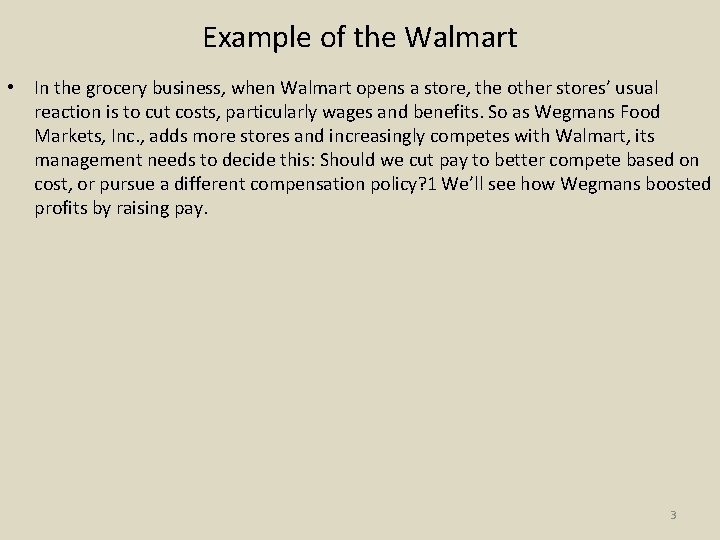 Example of the Walmart

• In the grocery business, when Walmart opens a store, the other stores' usual reaction is to cut costs, particularly wages and benefits. So as Wegmans Food Markets, Inc., adds more stores and increasingly competes with Walmart, its management needs to decide this: Should we cut pay to better compete based on cost, or pursue a different compensation policy?1 We'll see how Wegmans boosted profits by raising pay.

3